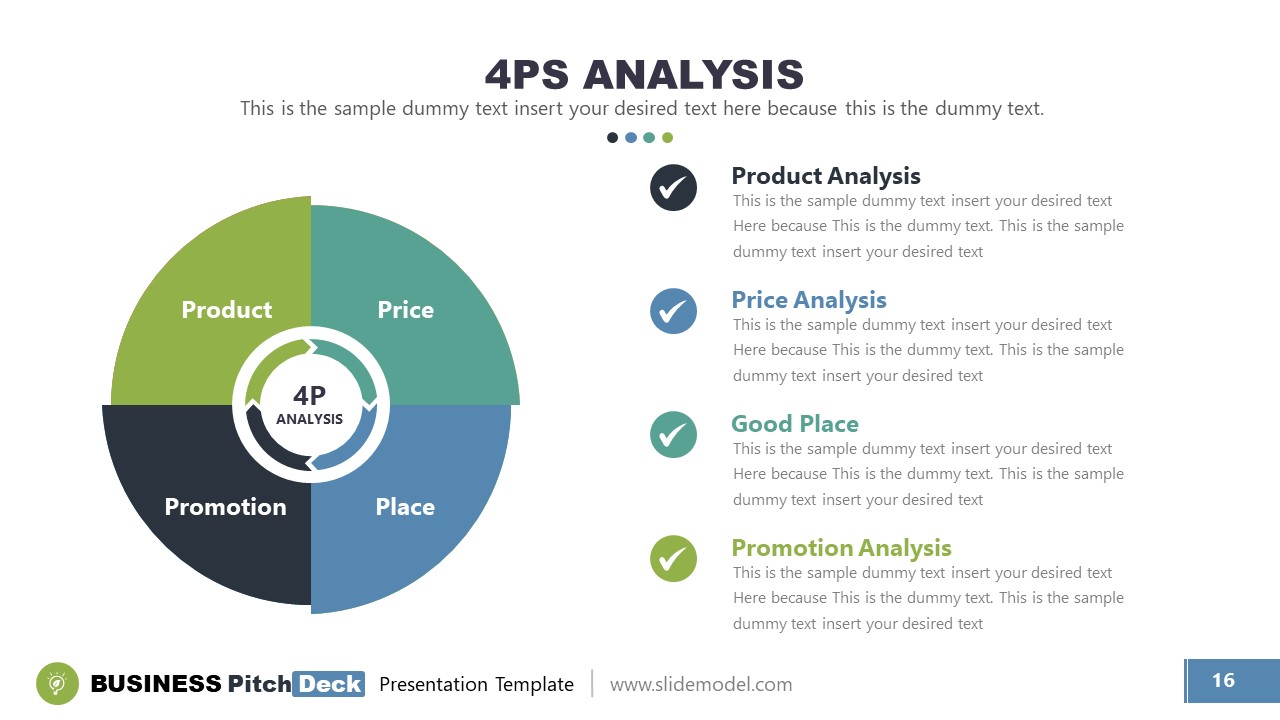 4PS ANALYSIS

This is the sample dummy text insert your desired text here because this is the dummy text.

Product

Price

4P
ANALYSIS

Promotion

Place

Product Analysis
This is the sample dummy text insert your desired text Here because This is the dummy text. This is the sample dummy text insert your desired text

Price Analysis
This is the sample dummy text insert your desired text Here because This is the dummy text. This is the sample dummy text insert your desired text

Good Place
This is the sample dummy text insert your desired text Here because This is the dummy text. This is the sample dummy text insert your desired text

Promotion Analysis
This is the sample dummy text insert your desired text Here because This is the dummy text. This is the sample dummy text insert your desired text

BUSINESS Pitch Deck Presentation Template | www.slidemodel.com

16